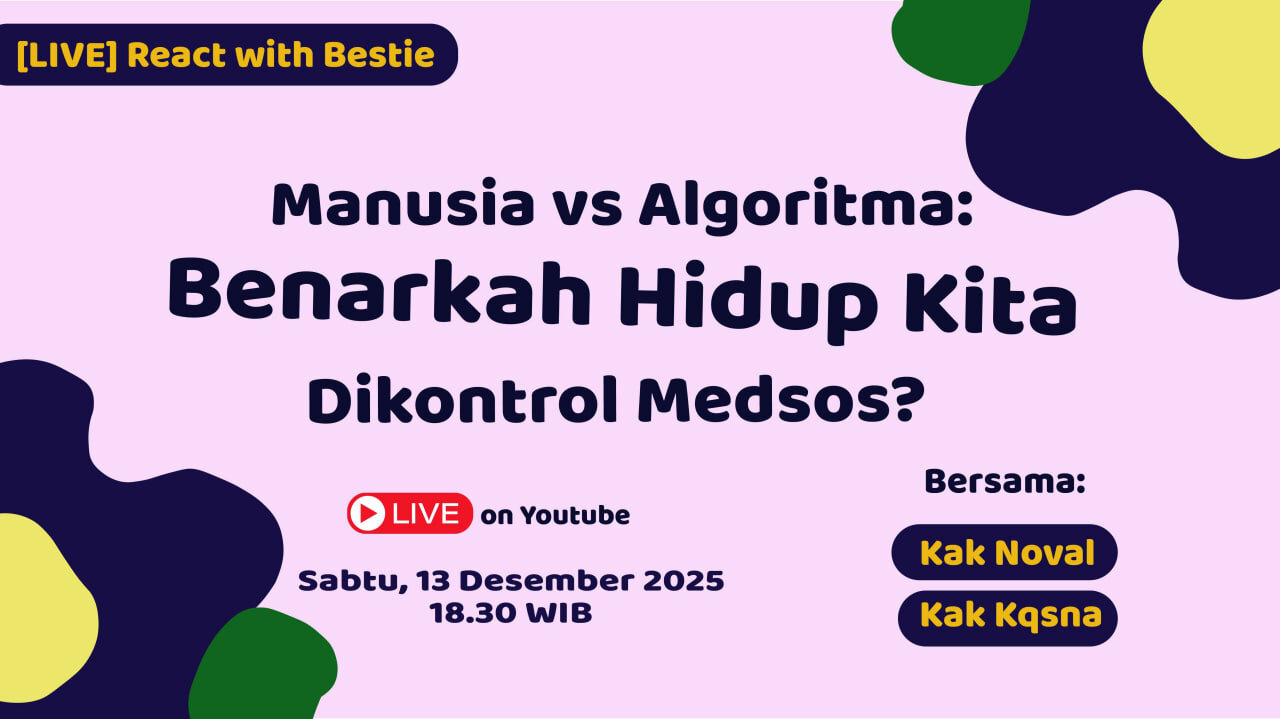 [LIVE] React with Bestie

Manusia vs Algoritma:
Benarkah Hidup Kita
Dikontrol Medsos?

LIVE on Youtube

Sabtu, 13 Desember 2025
18.30 WIB

Bersama:

Kak Noval

Kak Kqsna